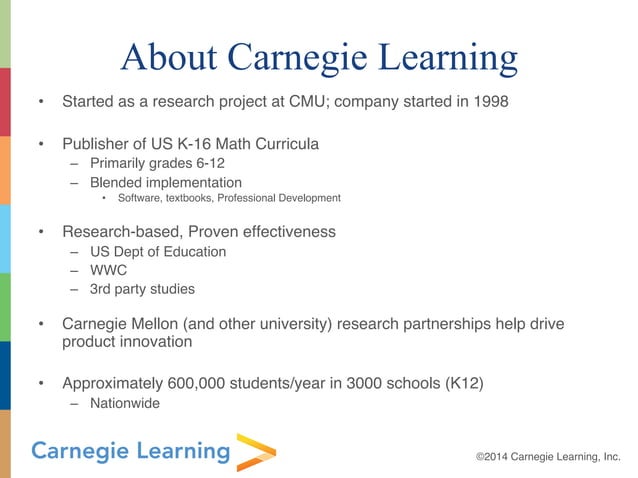 About Carnegie Learning

• Started as a research project at CMU; company started in 1998

• Publisher of US K-16 Math Curricula
– Primarily grades 6-12
– Blended implementation
• Software, textbooks, Professional Development

• Research-based, Proven effectiveness
– US Dept of Education
– WWC
– 3rd party studies

• Carnegie Mellon (and other university) research partnerships help drive product innovation

• Approximately 600,000 students/year in 3000 schools (K12)
– Nationwide

Carnegie Learning

©2014 Carnegie Learning, Inc.